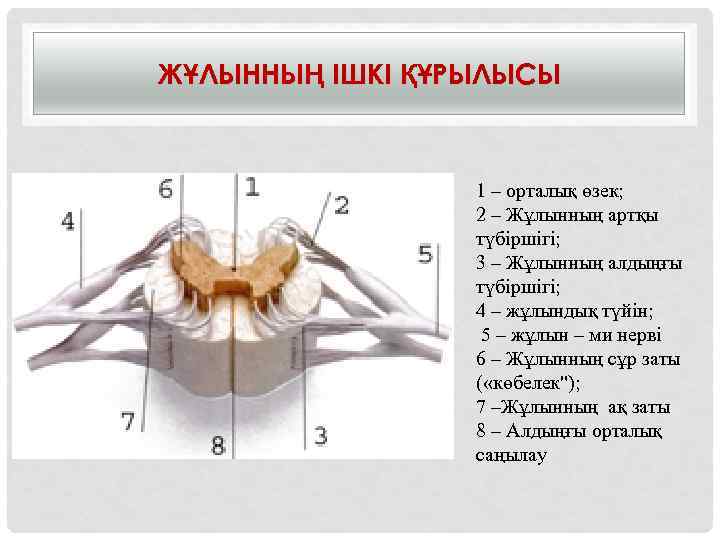 ЖҰЛЫННЫҢ ІШКІ ҚҰРЫЛЫСЫ

6
1
2
4
5
7
8
3

1 – орталық өзек;
2 – Жұлынның артқы түбіршігі;
3 – Жұлынның алдыңғы түбіршігі;
4 – жұлындық түйін;
5 – жұлын – ми нерві
6 – Жұлынның сұр заты («көбелек");
7 –Жұлынның ақ заты
8 – Алдыңғы орталық саңылау